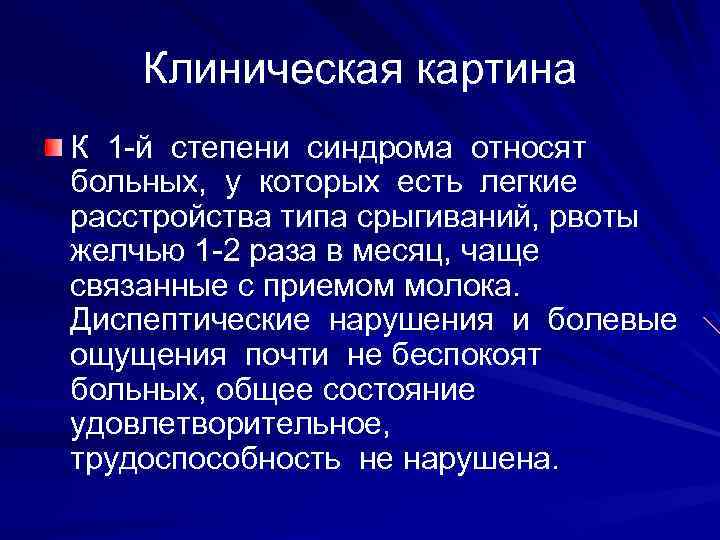 Клиническая картина

К 1-й степени синдрома относят больных, у которых есть легкие расстройства типа срыгиваний, рвоты желчью 1-2 раза в месяц, чаще связанные с приемом молока. Диспептические нарушения и болевые ощущения почти не беспокоят больных, общее состояние удовлетворительное, трудоспособность не нарушена.